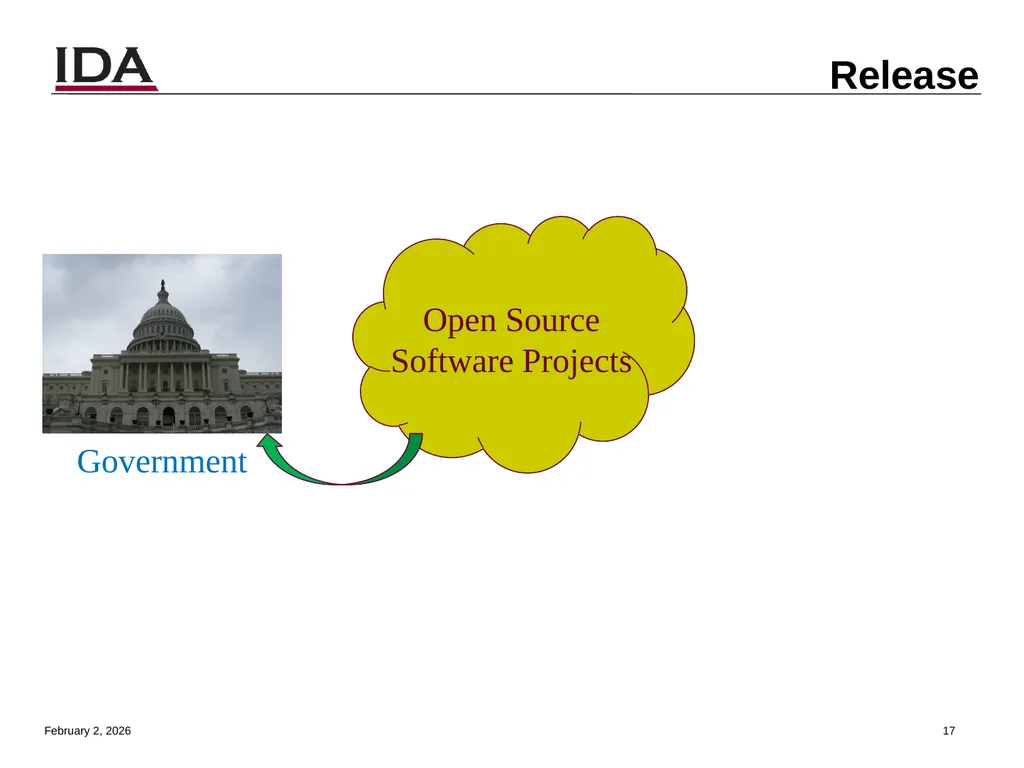 IDA

Release

Open Source Software Projects

Government

February 2, 2026

17